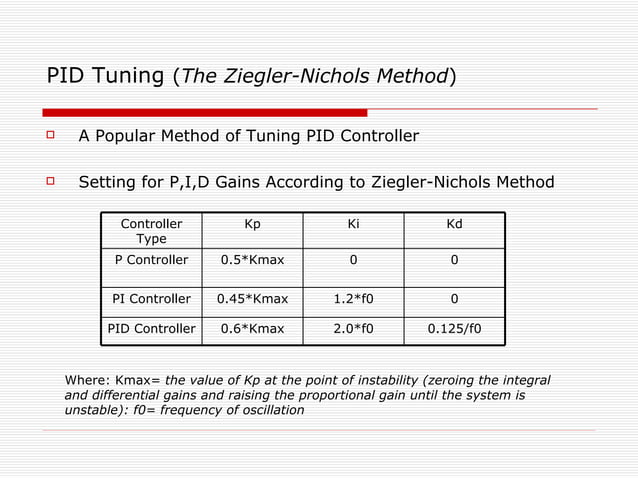 PID Tuning (The Ziegler-Nichols Method)

A Popular Method of Tuning PID Controller

Setting for P,I,D Gains According to Ziegler-Nichols Method

| Controller Type | Kp | Ki | Kd |
|---|---|---|---|
| P Controller | 0.5*Kmax | 0 | 0 |
| PI Controller | 0.45*Kmax | 1.2*f0 | 0 |
| PID Controller | 0.6*Kmax | 2.0*f0 | 0.125/f0 |

Where: Kmax= the value of Kp at the point of instability (zeroing the integral and differential gains and raising the proportional gain until the system is unstable): f0= frequency of oscillation